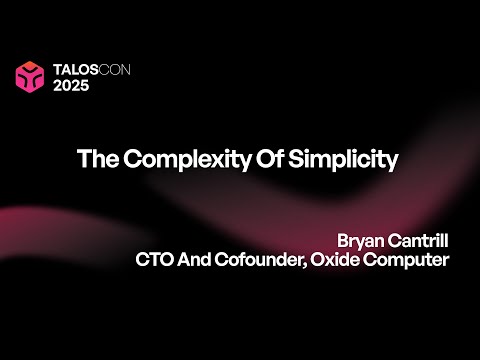 TALOSCON
2025

The Complexity Of Simplicity

Bryan Cantrill
CTO And Cofounder, Oxide Computer